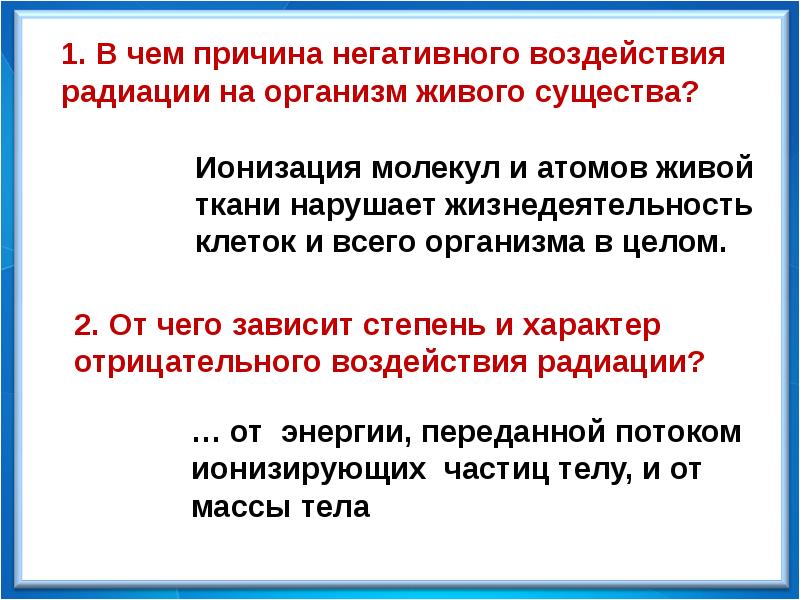 1. В чем причина негативного воздействия радиации на организм живого существа?

Ионизация молекул и атомов живой ткани нарушает жизнедеятельность клеток и всего организма в целом.

2. От чего зависит степень и характер отрицательного воздействия радиации?

… от энергии, переданной потоком ионизирующих частиц телу, и от массы тела